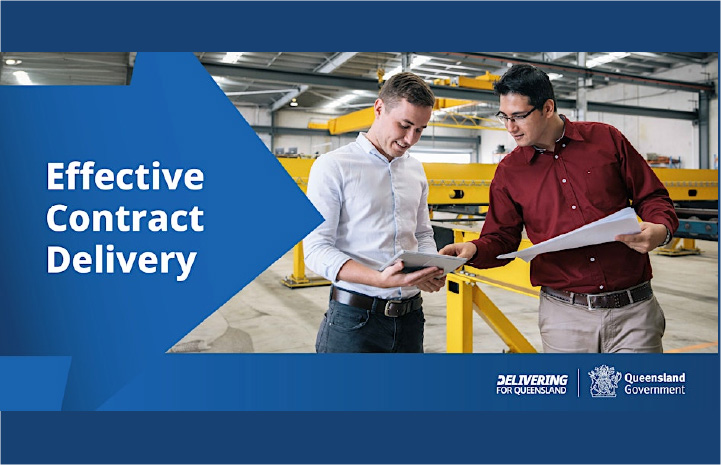 Effective Contract Delivery

DELIVERING FOR QUEENSLAND

Queensland Government